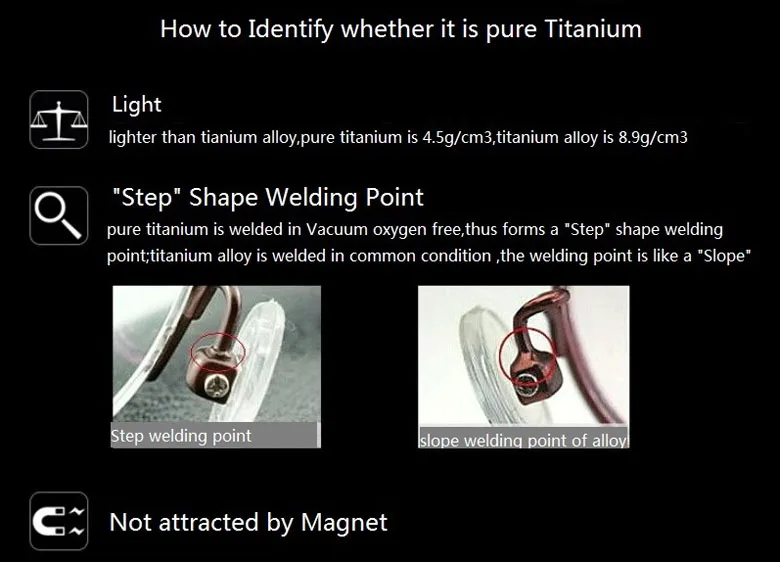 How to Identify whether it is pure Titanium

Light

lighter than tianium alloy,pure titanium is 4.5g/cm3,titanium alloy is 8.9g/cm3

"Step" Shape Welding Point

pure titanium is welded in Vacuum oxygen free,thus forms a "Step" shape welding point;titanium alloy is welded in common condition ,the welding point is like a "Slope"

Step welding point

slope welding point of alloy

Not attracted by Magnet